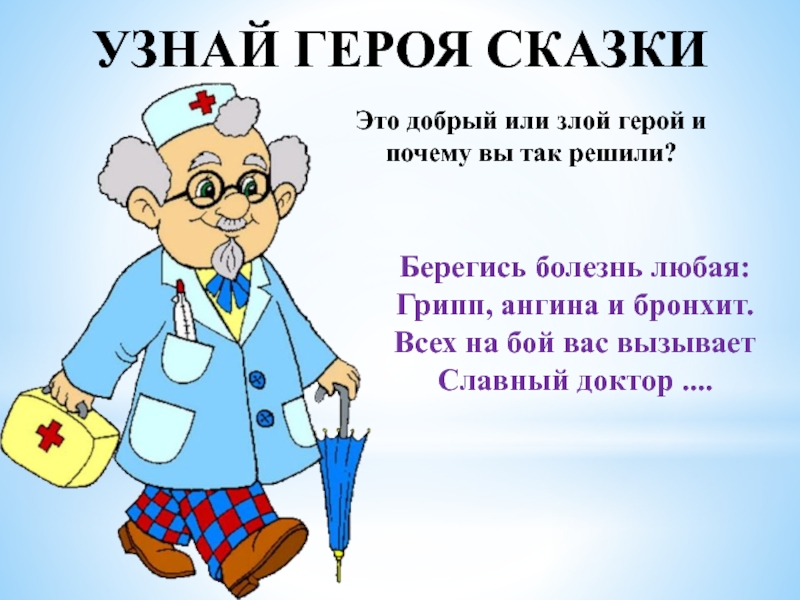 УЗНАЙ ГЕРОЯ СКАЗКИ

Это добрый или злой герой и почему вы так решили?

Берегись болезнь любая:
Грипп, ангина и бронхит.
Всех на бой вас вызывает
Славный доктор ....